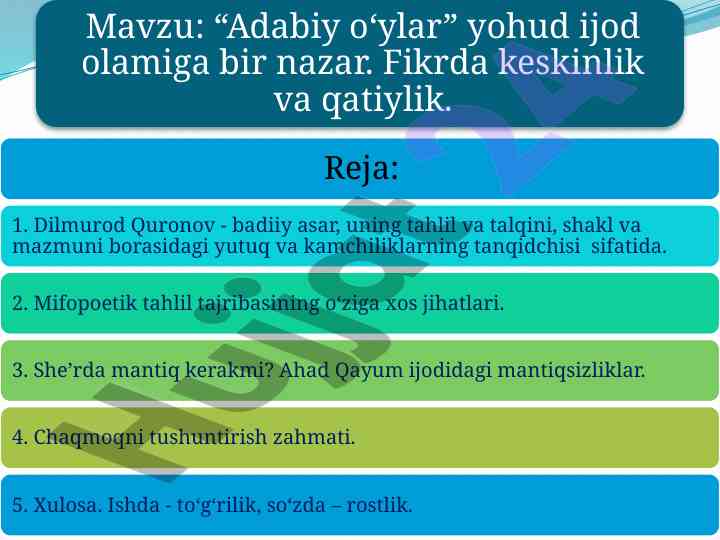 Mavzu: “Adabiy o‘ylar” yohud ijod olamiga bir nazar. Fikrda keskinlik va qatiylik.

Reja:

1. Dilmurod Quronov - badiiy asar, uning tahlil va talqini, shakl va mazmuni borasidagi yutuq va kamchiliklarning tanqidchisi sifatida.

2. Mifopoetik tahlil tajribasining o‘ziga xos jihatlari.

3. She’rda mantiq kerakmi? Ahad Qayum ijodidagi mantiqsizliklar.

4. Chaqmoqni tushuntirish zahmati.

5. Xulosa. Ishda - to‘g‘rilik, so‘zda – rostlik.

Hujjat 24